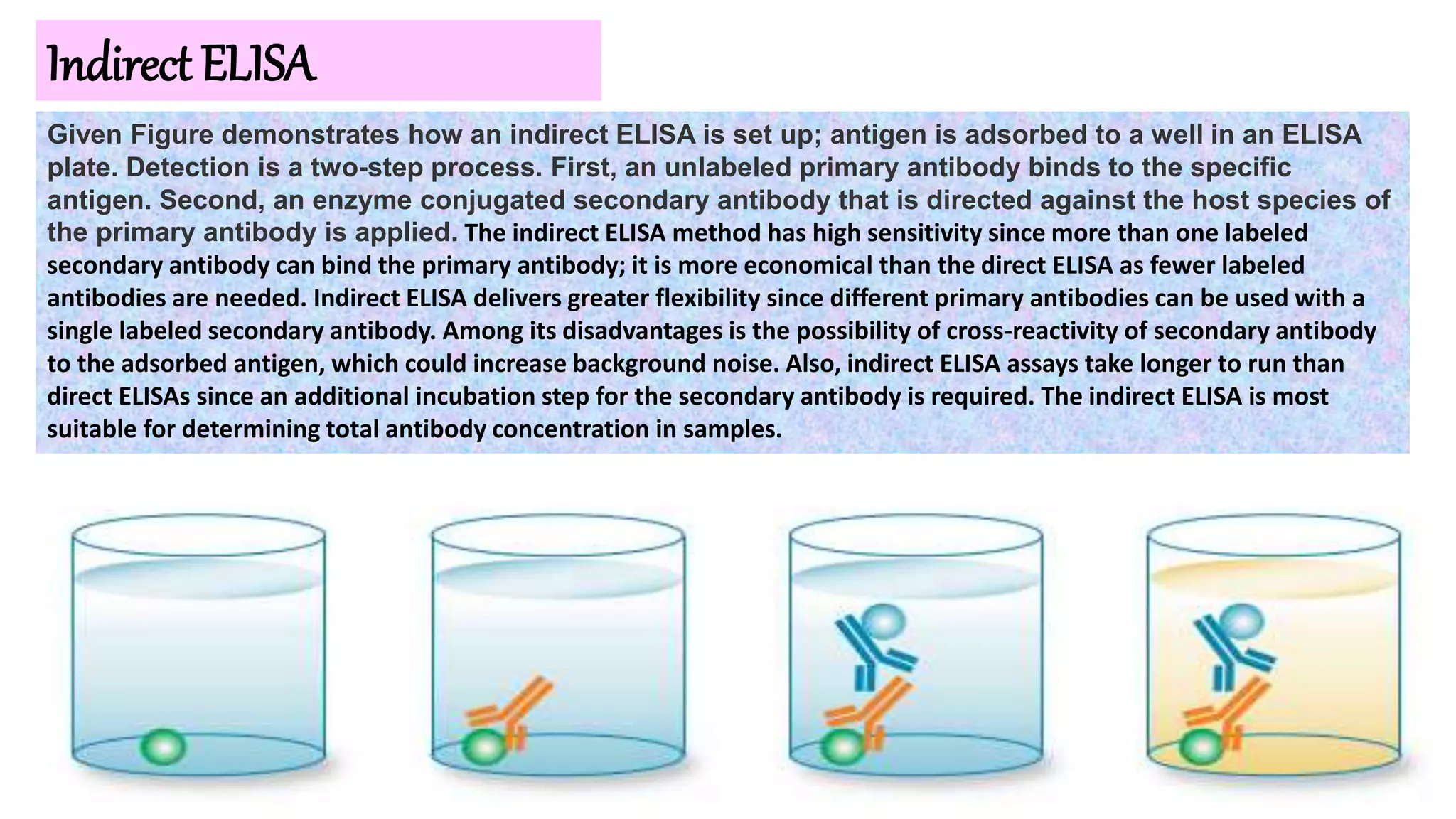 Indirect ELISA

Given Figure demonstrates how an indirect ELISA is set up; antigen is adsorbed to a well in an ELISA plate. Detection is a two-step process. First, an unlabeled primary antibody binds to the specific antigen. Second, an enzyme conjugated secondary antibody that is directed against the host species of the primary antibody is applied. The indirect ELISA method has high sensitivity since more than one labeled secondary antibody can bind the primary antibody; it is more economical than the direct ELISA as fewer labeled antibodies are needed. Indirect ELISA delivers greater flexibility since different primary antibodies can be used with a single labeled secondary antibody. Among its disadvantages is the possibility of cross-reactivity of secondary antibody to the adsorbed antigen, which could increase background noise. Also, indirect ELISA assays take longer to run than direct ELISAs since an additional incubation step for the secondary antibody is required. The indirect ELISA is most suitable for determining total antibody concentration in samples.